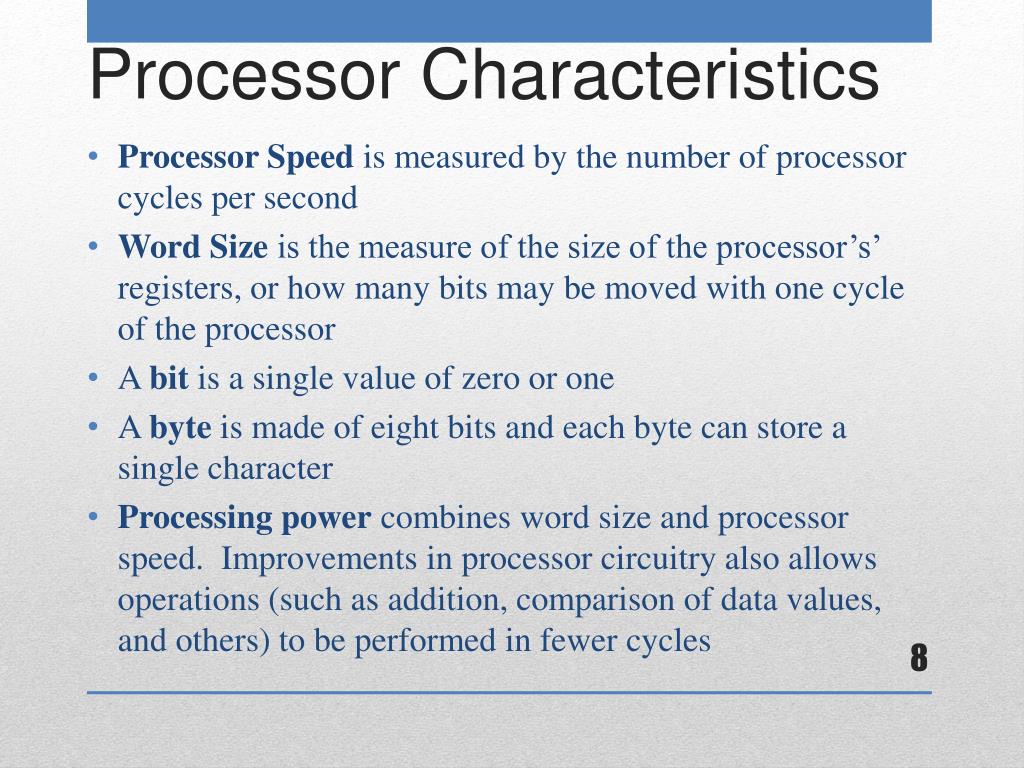 Processor Characteristics

• Processor Speed is measured by the number of processor cycles per second

• Word Size is the measure of the size of the processor’s’ registers, or how many bits may be moved with one cycle of the processor

• A bit is a single value of zero or one

• A byte is made of eight bits and each byte can store a single character

• Processing power combines word size and processor speed. Improvements in processor circuitry also allows operations (such as addition, comparison of data values, and others) to be performed in fewer cycles

8